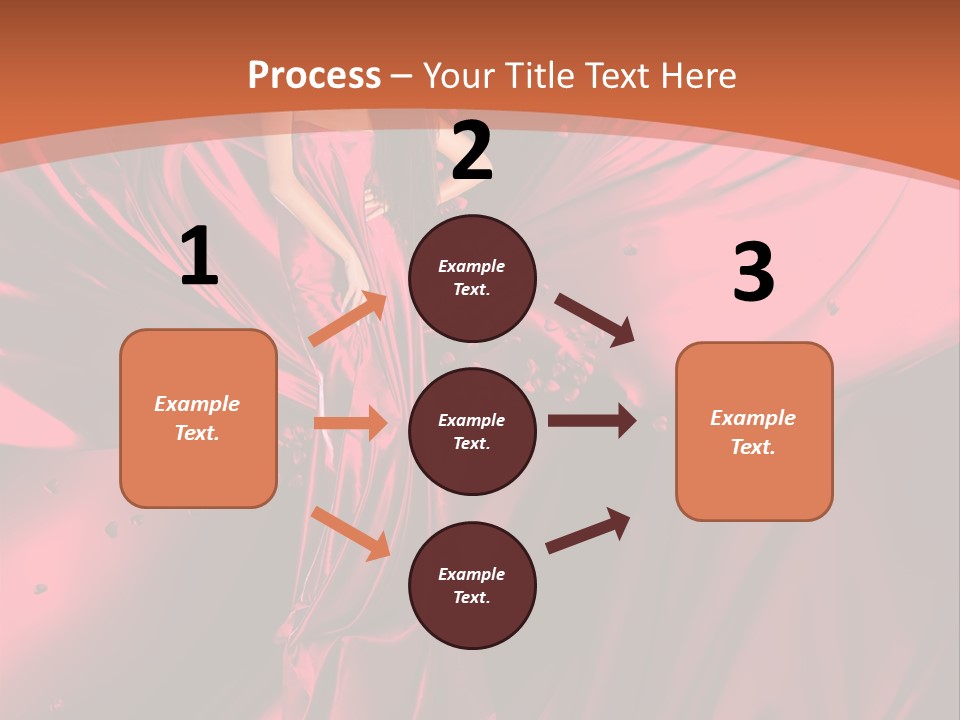 Process – Your Title Text Here

1

Example Text.

2

Example Text.

Example Text.

Example Text.

3

Example Text.